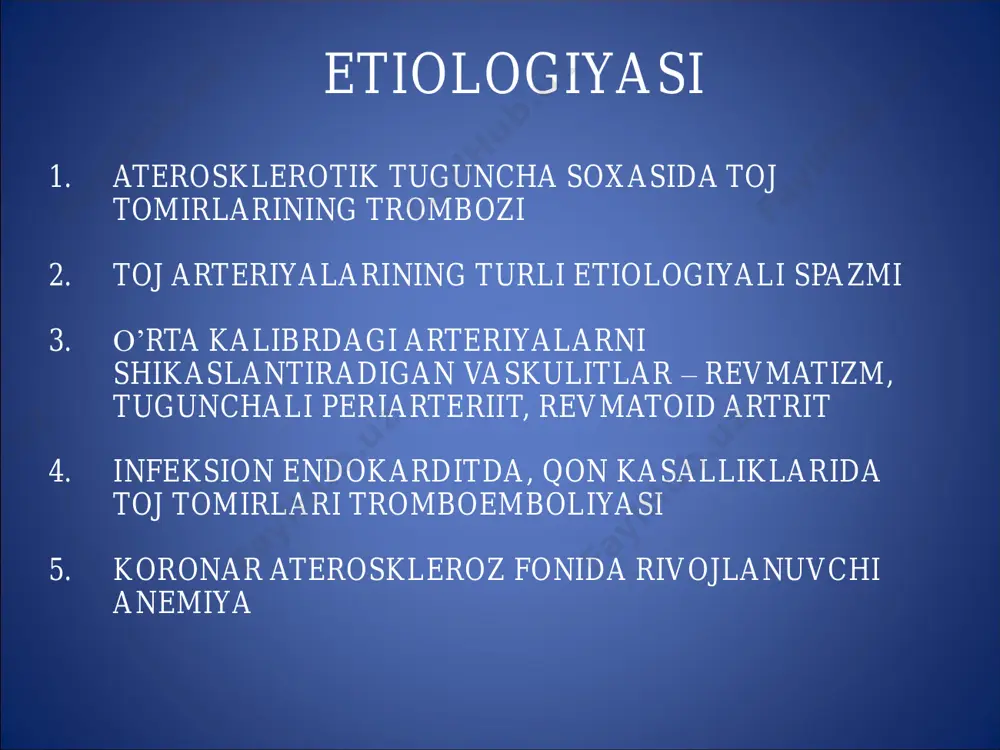 ETIOLOGIYASI

1. ATEROSKLEROTIK TUGUNCHA SOXASIDA TOJ TOMIRLARINING TROMBOZI

2. TOJ ARTERIYALARINING TURLI ETIOLOGIYALI SPAZMI

3. O’RTA KALIBRDAGI ARTERIYALARNI SHIKASLANTIRADIGAN VASKULITLAR – REVMATIZM, TUGUNCHALI PERIARTERIIT, REVMATOID ARTRIT

4. INFEKSION ENDOKARDITDA, QON KASALLIKLARIDA TOJ TOMIRLARI TROMBOEMBOLIYASI

5. KORONAR ATEROSKLEROZ FONIDA RIVOJLANUVCHI ANEMIYA